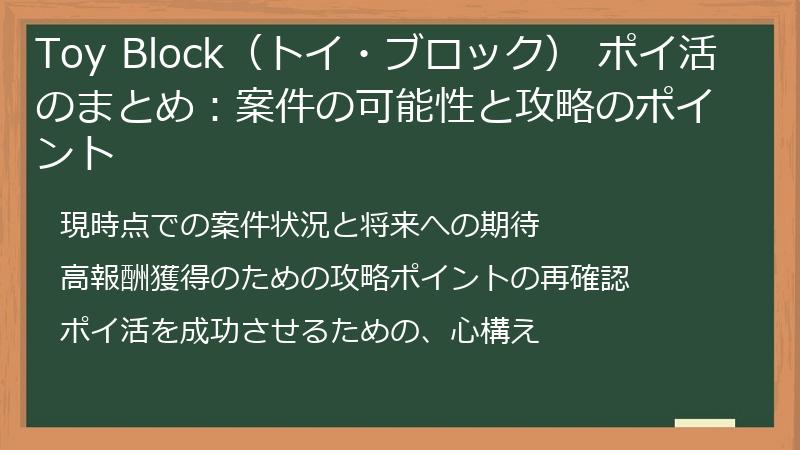 Toy Block（トイ・ブロック） ポイ活のまとめ：案件の可能性と攻略のポイント

現時点での案件状況と将来への期待

高報酬獲得のための攻略ポイントの再確認

ポイ活を成功させるための、心構え